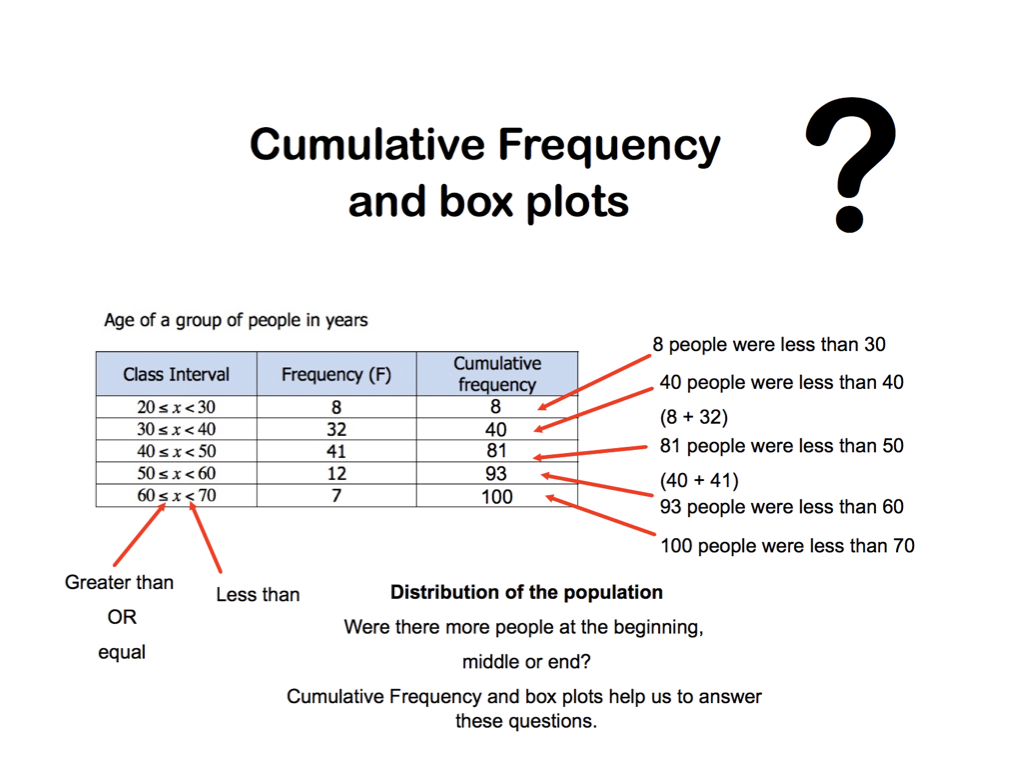 Cumulative Frequency and box plots

?

Age of a group of people in years

| Class Interval | Frequency (F) | Cumulative frequency |
|---|---|---|
| $20 \le x < 30$ | 8 | 8 |
| $30 \le x < 40$ | 32 | 40 |
| $40 \le x < 50$ | 41 | 81 |
| $50 \le x < 60$ | 12 | 93 |
| $60 \le x < 70$ | 7 | 100 |

8 people were less than 30

40 people were less than 40

(8 + 32)

81 people were less than 50

(40 + 41)

93 people were less than 60

100 people were less than 70

Greater than OR equal

Less than

Distribution of the population

Were there more people at the beginning, middle or end?

Cumulative Frequency and box plots help us to answer these questions.